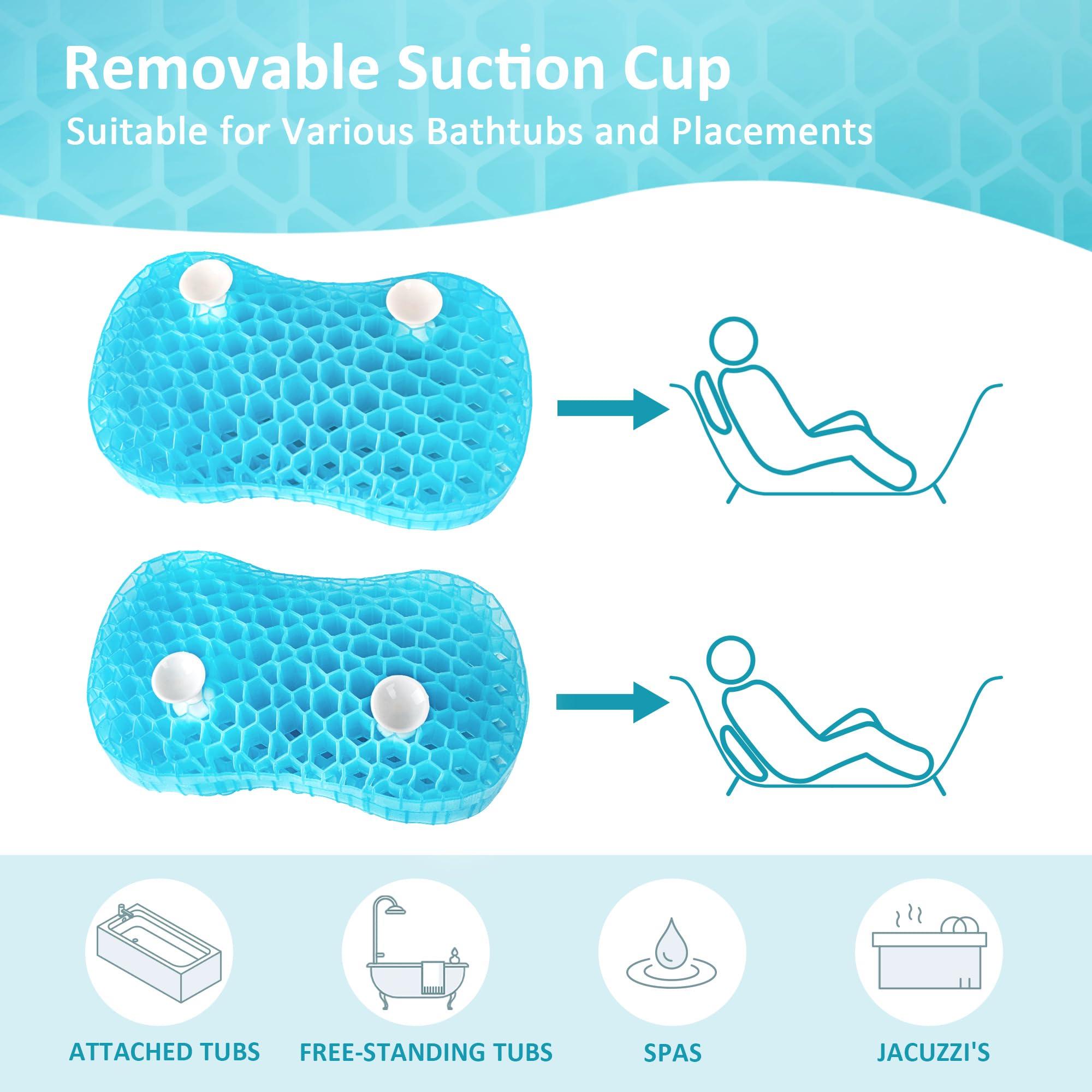 Removable Suction Cup
Suitable for Various Bathtubs and Placements

ATTACHED TUBS

FREE-STANDING TUBS

SPAS

JACUZZI'S